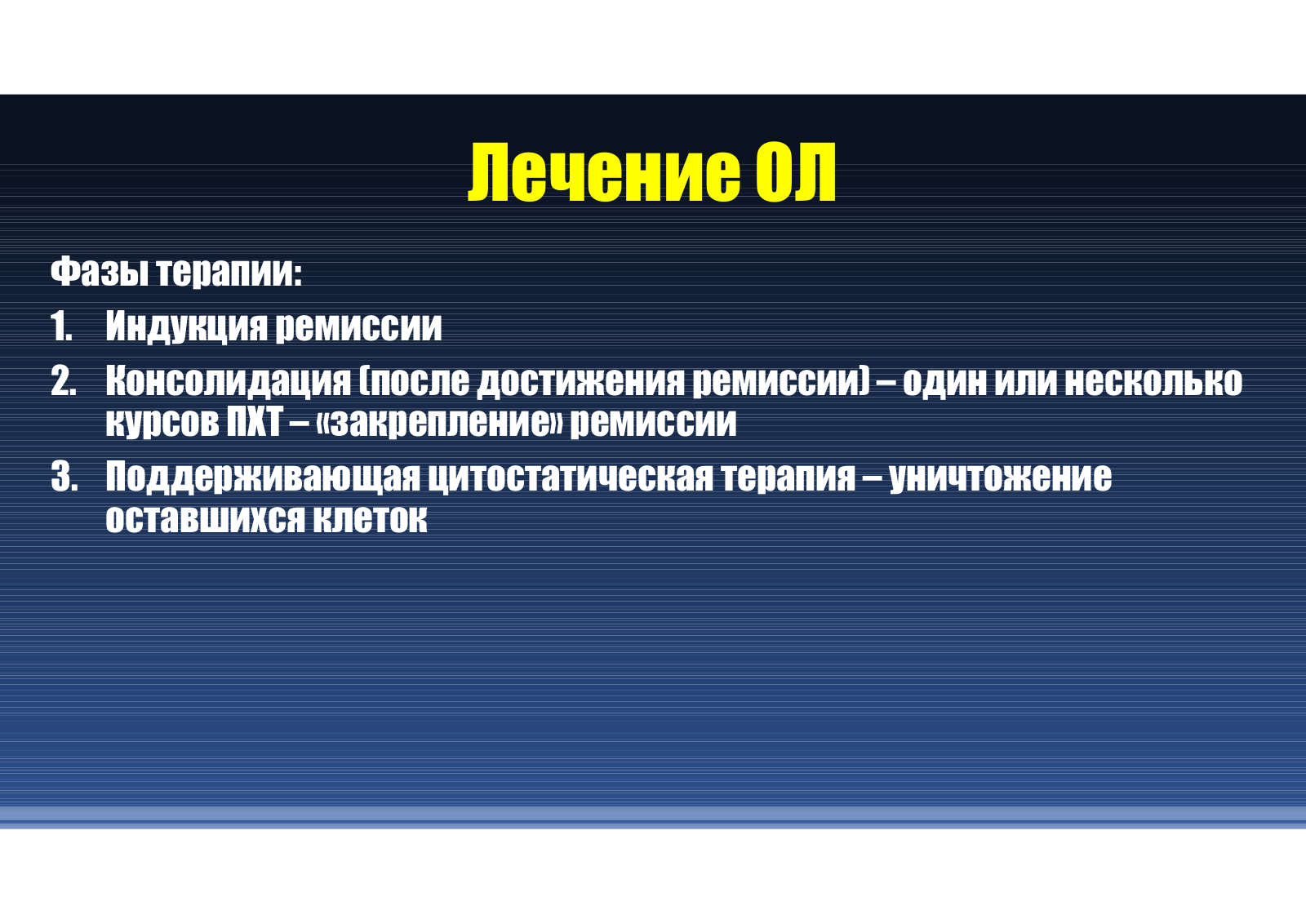 Лечение ОЛ

Фазы терапии:

1. Индукция ремиссии

2. Консолидация (после достижения ремиссии) – один или несколько курсов ПХТ – «закрепление» ремиссии

3. Поддерживающая цитостатическая терапия – уничтожение оставшихся клеток